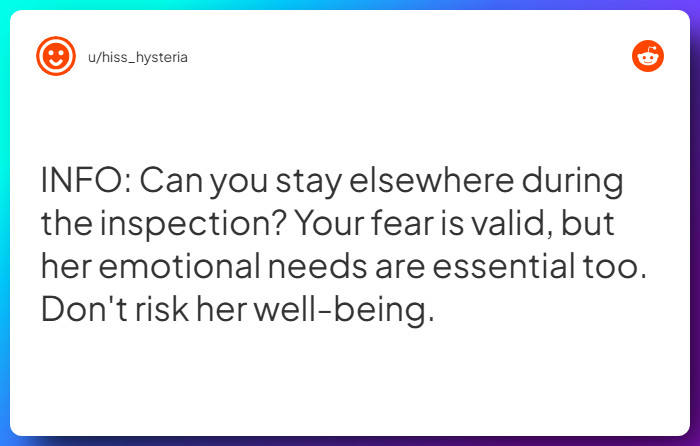 u/hiss_hysteria

INFO: Can you stay elsewhere during the inspection? Your fear is valid, but her emotional needs are essential too. Don't risk her well-being.